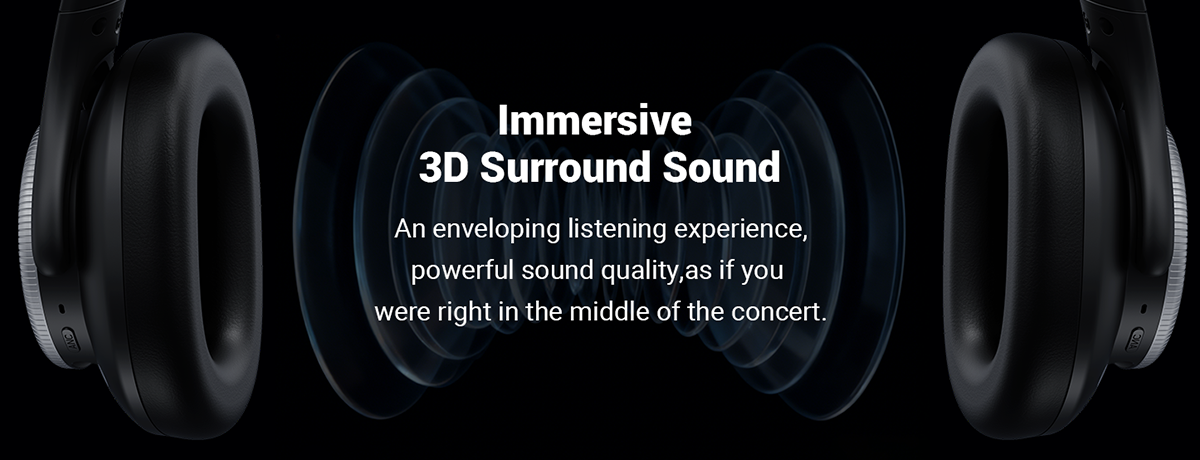 Immersive
3D Surround Sound

An enveloping listening experience, powerful sound quality,as if you were right in the middle of the concert.